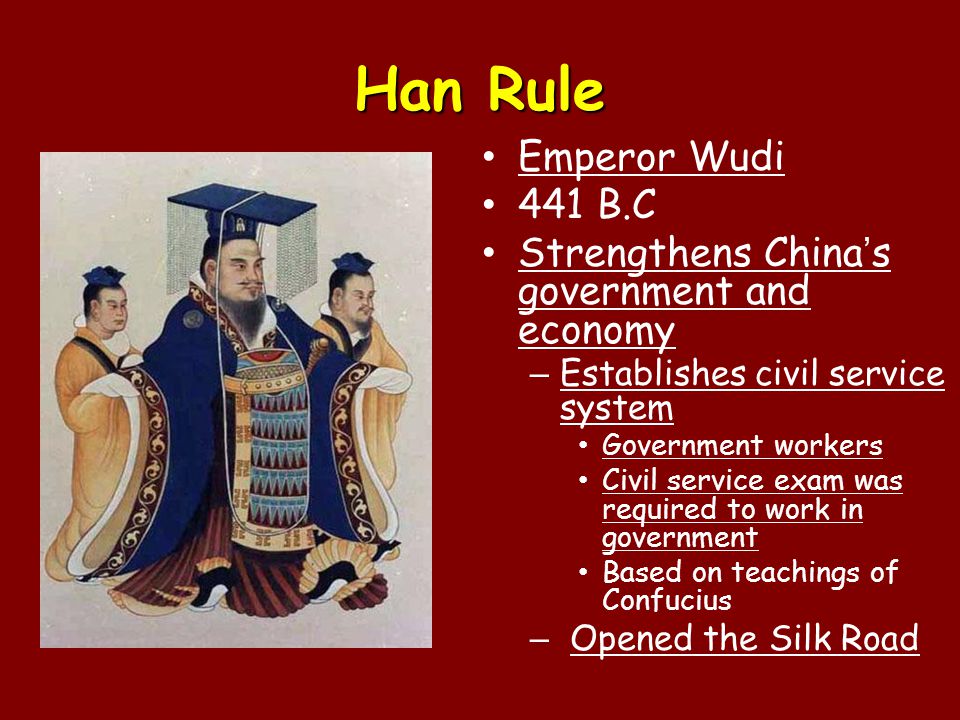 Han Rule

• Emperor Wudi
• 441 B.C
• Strengthens China's government and economy
  – Establishes civil service system
    • Government workers
    • Civil service exam was required to work in government
    • Based on teachings of Confucius
  – Opened the Silk Road